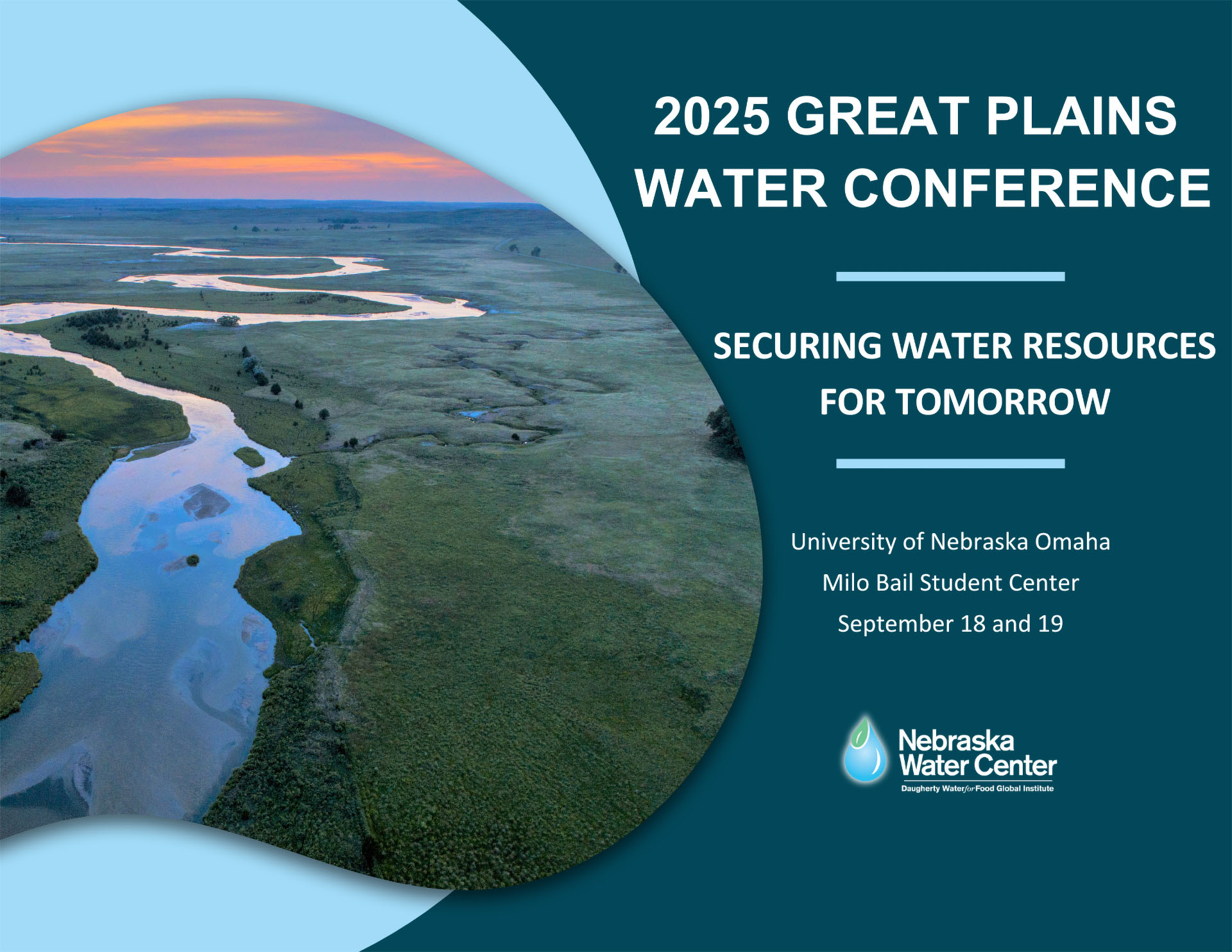 2025 GREAT PLAINS WATER CONFERENCE

SECURING WATER RESOURCES FOR TOMORROW

University of Nebraska Omaha
Milo Bail Student Center
September 18 and 19

Nebraska Water Center
Daugherty Water for Food Global Institute